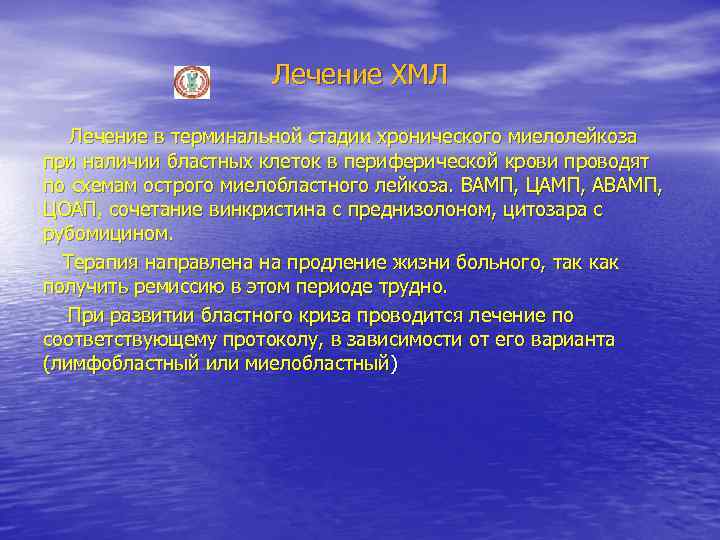 Лечение ХМЛ

Лечение в терминальной стадии хронического миелолейкоза при наличии бластных клеток в периферической крови проводят по схемам острого миелобластного лейкоза. ВАМП, ЦАМП, АВАМП, ЦОАП, сочетание винкристина с преднизолоном, цитозара с рубомицином.

Терапия направлена на продление жизни больного, так как получить ремиссию в этом периоде трудно.

При развитии бластного криза проводится лечение по соответствующему протоколу, в зависимости от его варианта (лимфобластный или миелобластный)